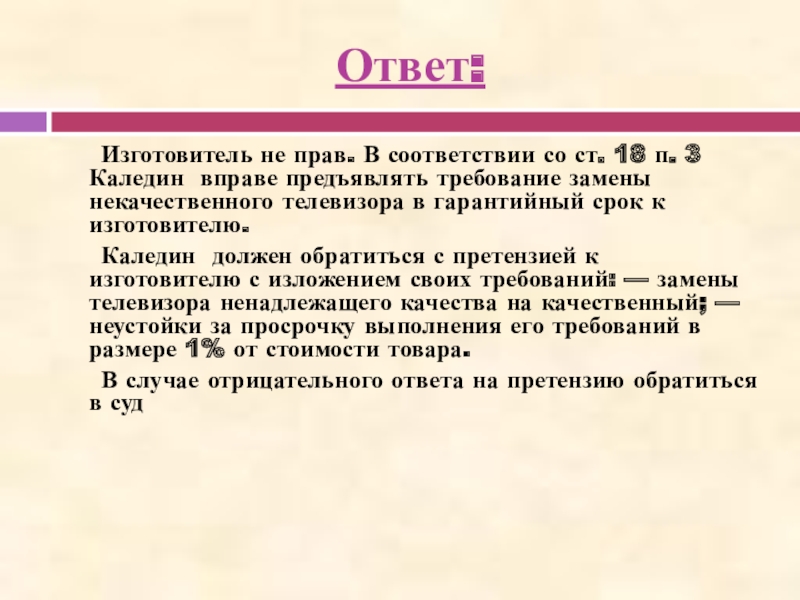 Ответ:

Изготовитель не прав. В соответствии со ст. 18 п. 3 Каледин вправе предъявлять требование замены некачественного телевизора в гарантийный срок к изготовителю.

Каледин должен обратиться с претензией к изготовителю с изложением своих требований: — замены телевизора ненадлежащего качества на качественный; — неустойки за просрочку выполнения его требований в размере 1% от стоимости товара.

В случае отрицательного ответа на претензию обратиться в суд